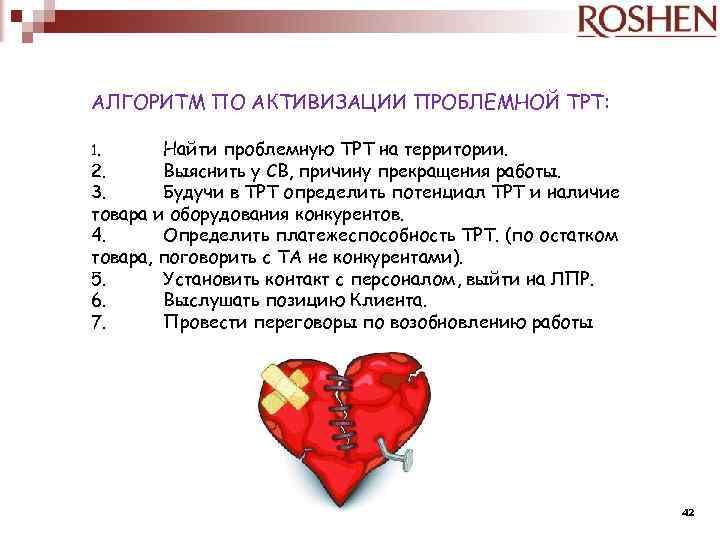 ROSHEN

АЛГОРИТМ ПО АКТИВИЗАЦИИ ПРОБЛЕМНОЙ ТРТ:

1. Найти проблемную ТРТ на территории.
2. Выяснить у СВ, причину прекращения работы.
3. Будучи в ТРТ определить потенциал ТРТ и наличие товара и оборудования конкурентов.
4. Определить платежеспособность ТРТ. (по остатком товара, поговорить с ТА не конкурентами).
5. Установить контакт с персоналом, выйти на ЛПР.
6. Выслушать позицию Клиента.
7. Провести переговоры по возобновлению работы

42